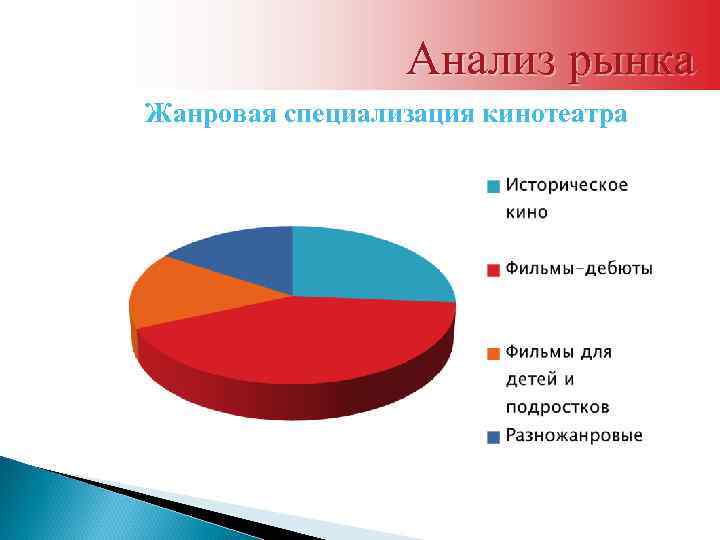 Анализ рынка

Жанровая специализация кинотеатра

Историческое кино

Фильмы-дебюты

Фильмы для детей и подростков

Разножанровые